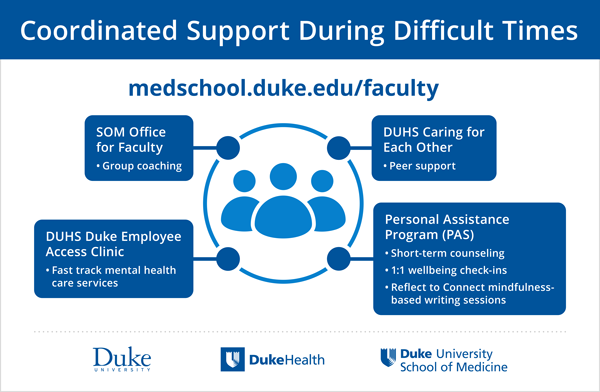 Coordinated Support During Difficult Times

medschool.duke.edu/faculty

SOM Office for Faculty
• Group coaching

DUHS Caring for Each Other
• Peer support

DUHS Duke Employee Access Clinic
• Fast track mental health care services

Personal Assistance Program (PAS)
• Short-term counseling
• 1:1 wellbeing check-ins
• Reflect to Connect mindfulness-based writing sessions

Duke UNIVERSITY

DukeHealth

Duke University School of Medicine